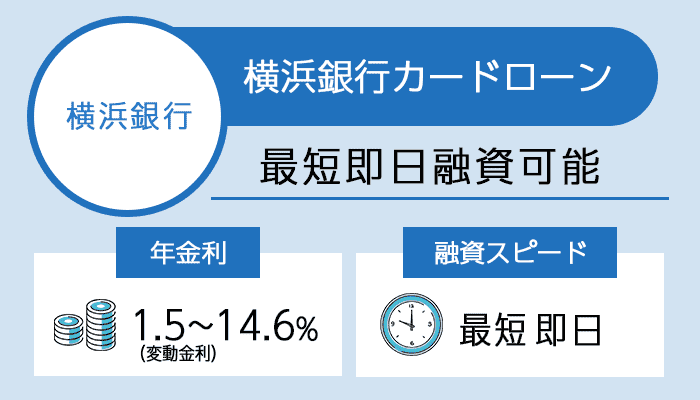 横浜銀行

横浜銀行カードローン

最短即日融資可能

年金利

1.5~14.6%
(変動金利)

融資スピード

最短即日